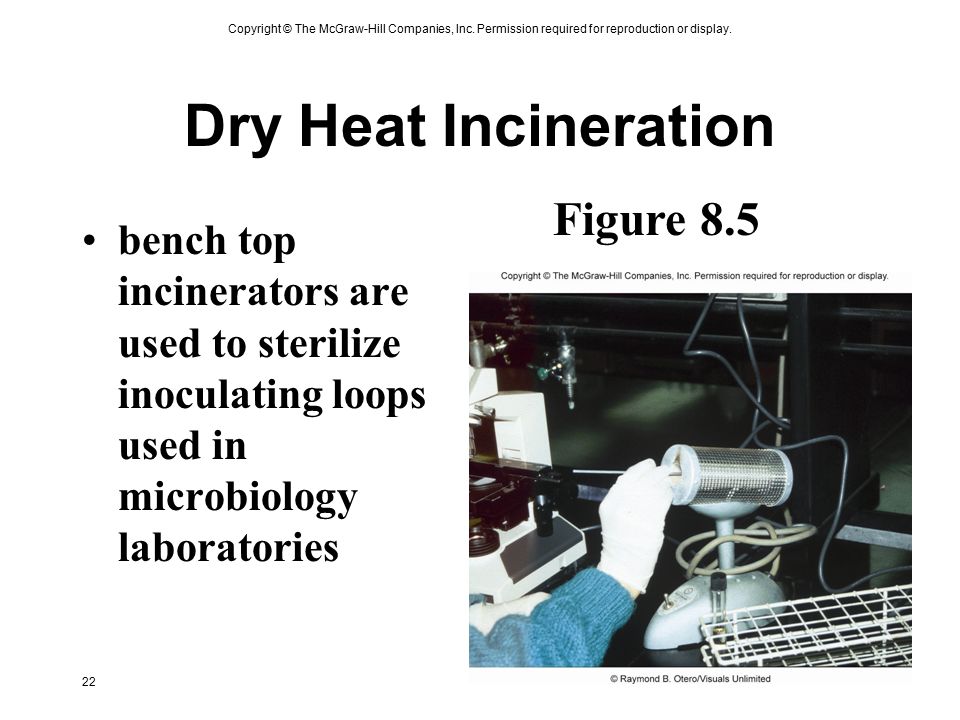 Copyright © The McGraw-Hill Companies, Inc. Permission required for reproduction or display.

Dry Heat Incineration

• bench top incinerators are used to sterilize inoculating loops used in microbiology laboratories

Figure 8.5

Copyright © The McGraw-Hill Companies, Inc. Permission required for reproduction or display.

© Raymond B. Otero/Visuals Unlimited

22